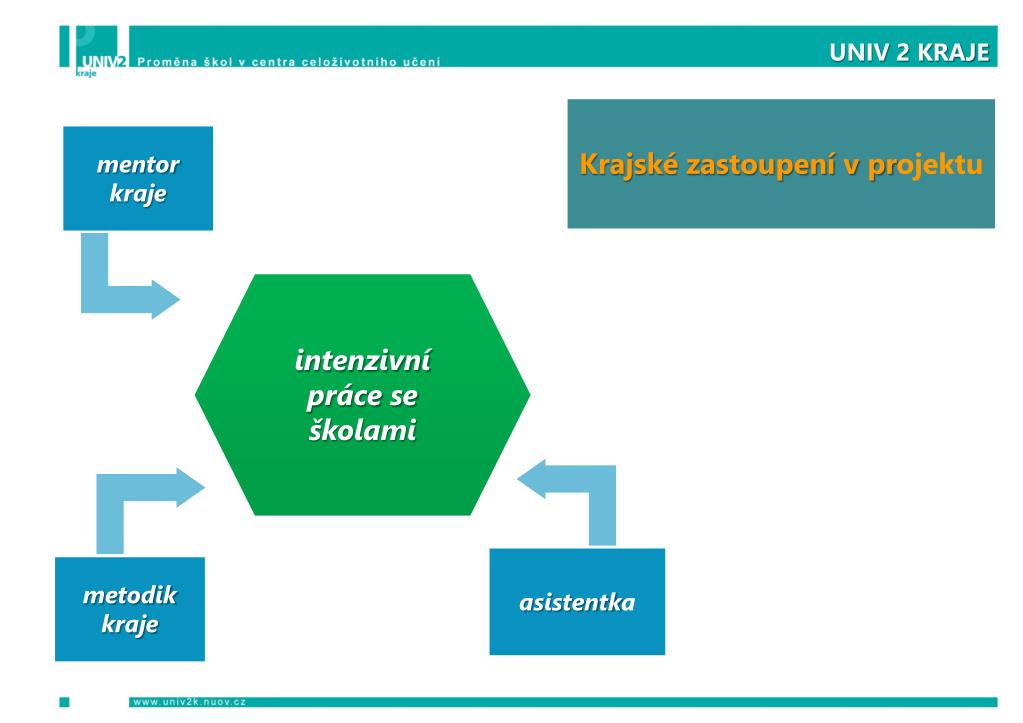 UNIV2 kraje Proměna škol v centra celoživotního učení

UNIV 2 KRAJE

Krajské zastoupení v projektu

mentor kraje

intenzivní práce se školami

metodik kraje

asistentka

www.univ2k.nuov.cz